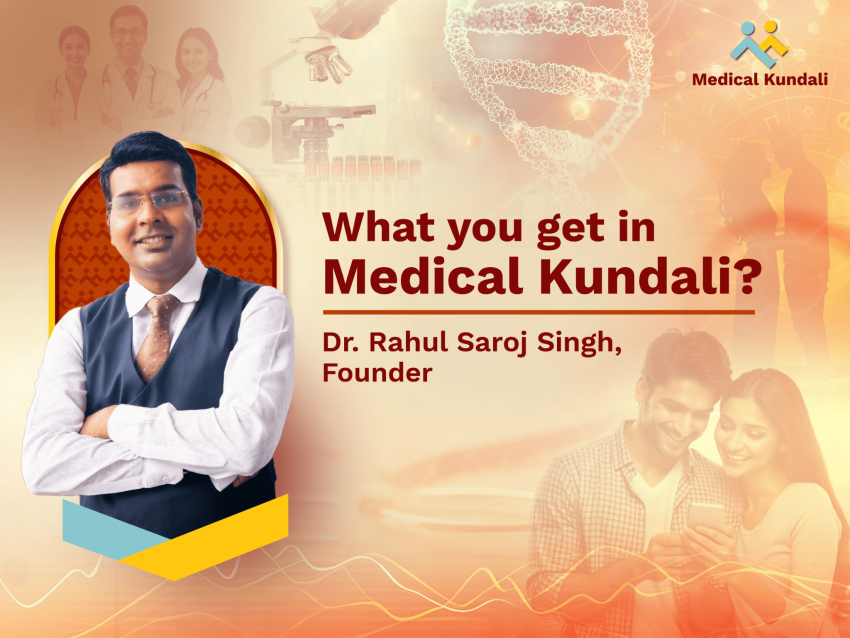 Medical Kundali

What you get in Medical Kundali?

Dr. Rahul Saroj Singh, Founder